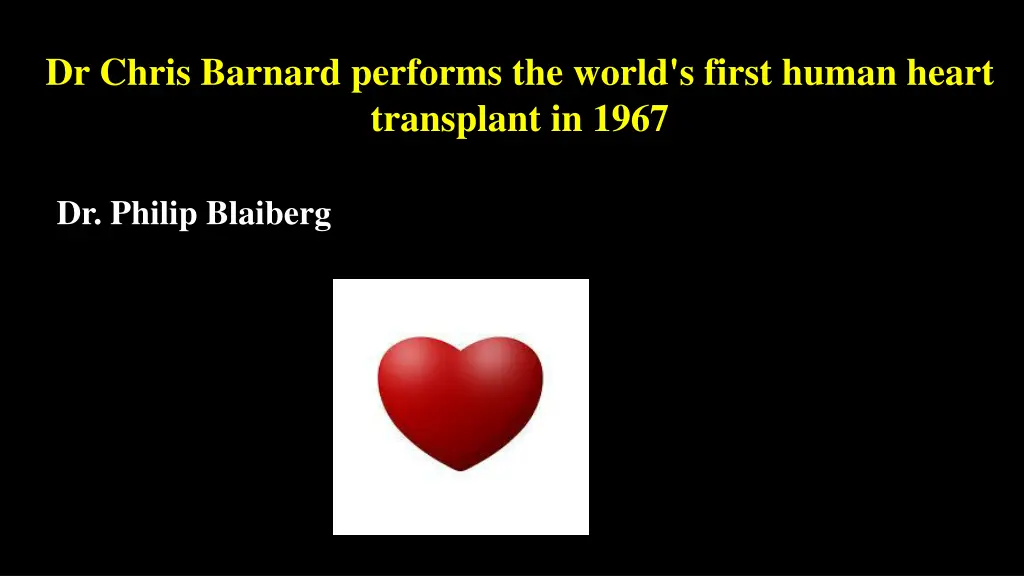 Dr Chris Barnard performs the world's first human heart transplant in 1967

Dr. Philip Blaiberg